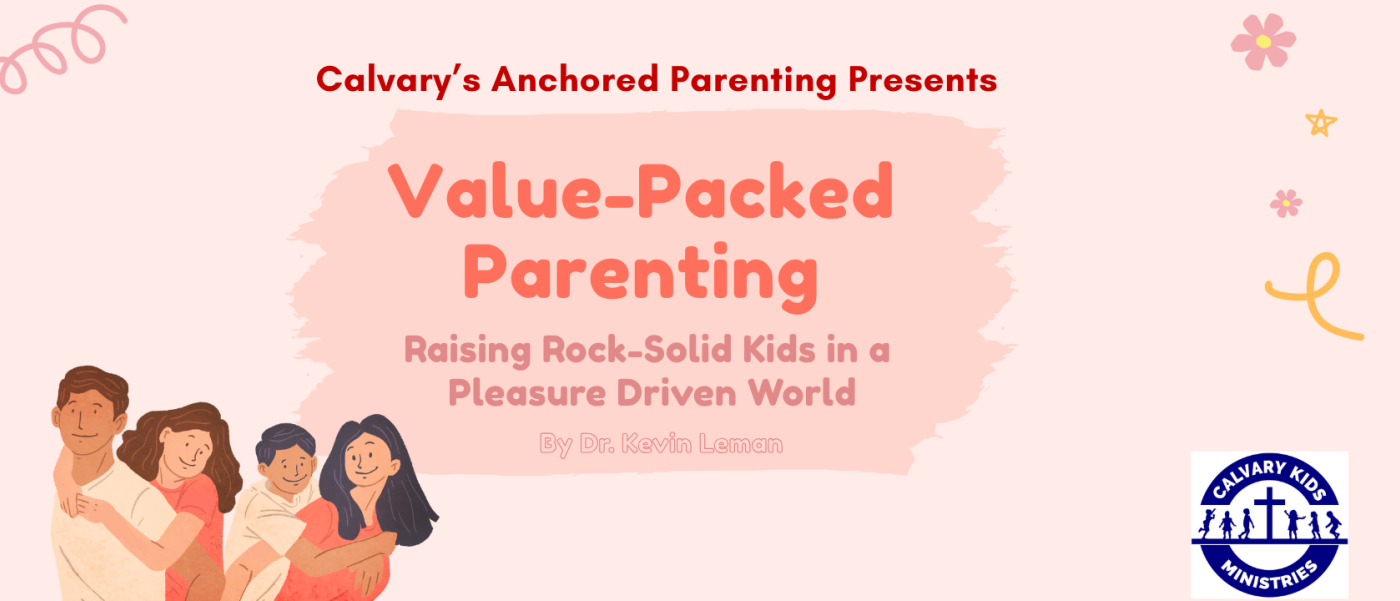 Calvary's Anchored Parenting Presents

Value-Packed Parenting

Raising Rock-Solid Kids in a Pleasure Driven World

By Dr. Kevin Leman

CALVARY KIDS MINISTRIES